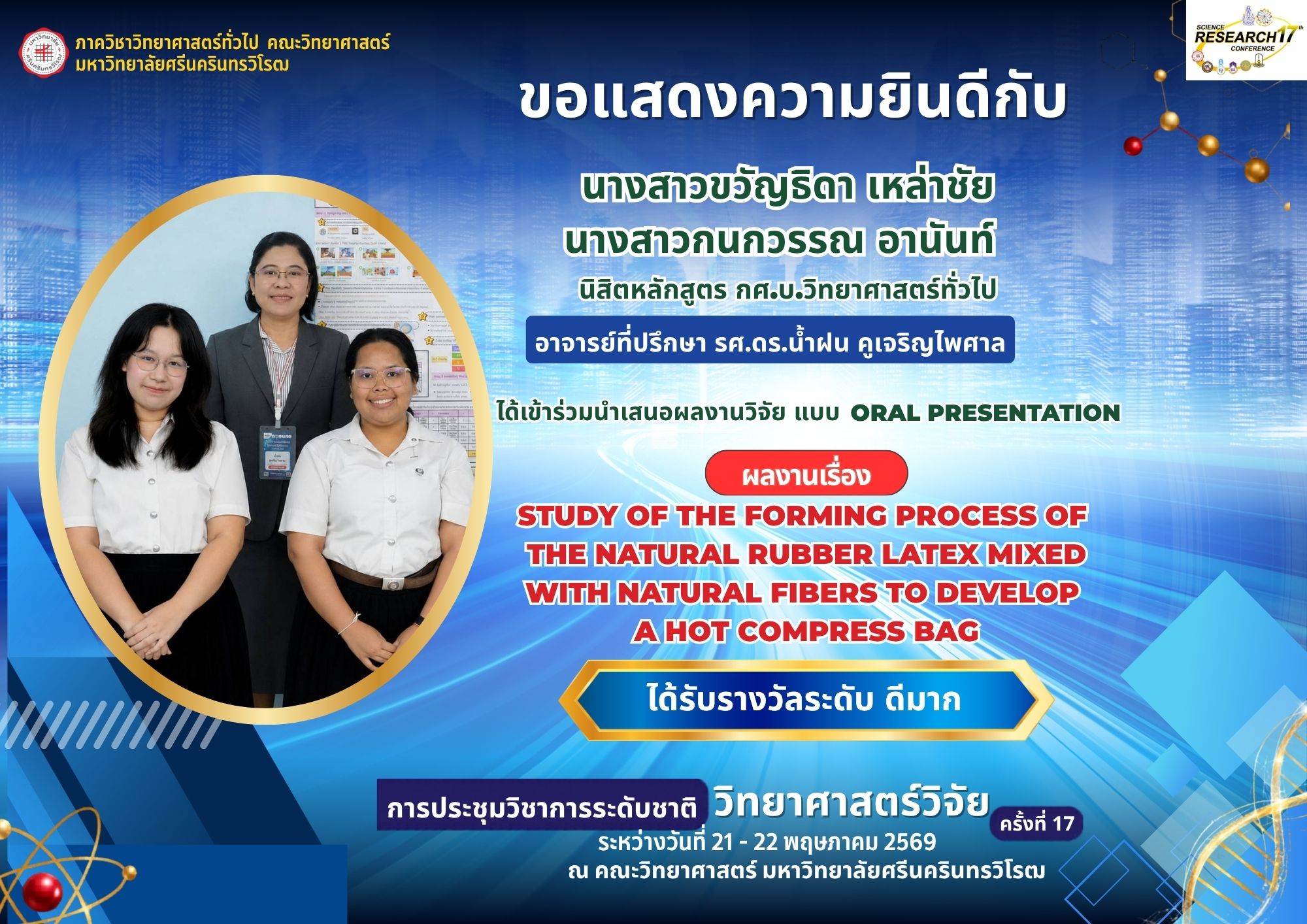 ภาควิชาวิทยาศาสตร์ทั่วไป คณะวิทยาศาสตร์
มหาวิทยาลัยศรีนครินทรวิโรฒ

SCIENCE RESEARCH 17th CONFERENCE

ขอแสดงความยินดีกับ

นางสาวขวัญธิดา เหล่าชัย
นางสาวกนกวรรณ อานันท์
นิสิตหลักสูตร กศ.บ.วิทยาศาสตร์ทั่วไป

อาจารย์ที่ปรึกษา รศ.ดร.น้ำฝน คูเจริญไพศาล

ได้เข้าร่วมนำเสนอผลงานวิจัย แบบ ORAL PRESENTATION

ผลงานเรื่อง

STUDY OF THE FORMING PROCESS OF THE NATURAL RUBBER LATEX MIXED WITH NATURAL FIBERS TO DEVELOP A HOT COMPRESS BAG

ได้รับรางวัลระดับ ดีมาก

การประชุมวิชาการระดับชาติ วิทยาศาสตร์วิจัย ครั้งที่ 17
ระหว่างวันที่ 21 - 22 พฤษภาคม 2569
ณ คณะวิทยาศาสตร์ มหาวิทยาลัยศรีนครินทรวิโรฒ